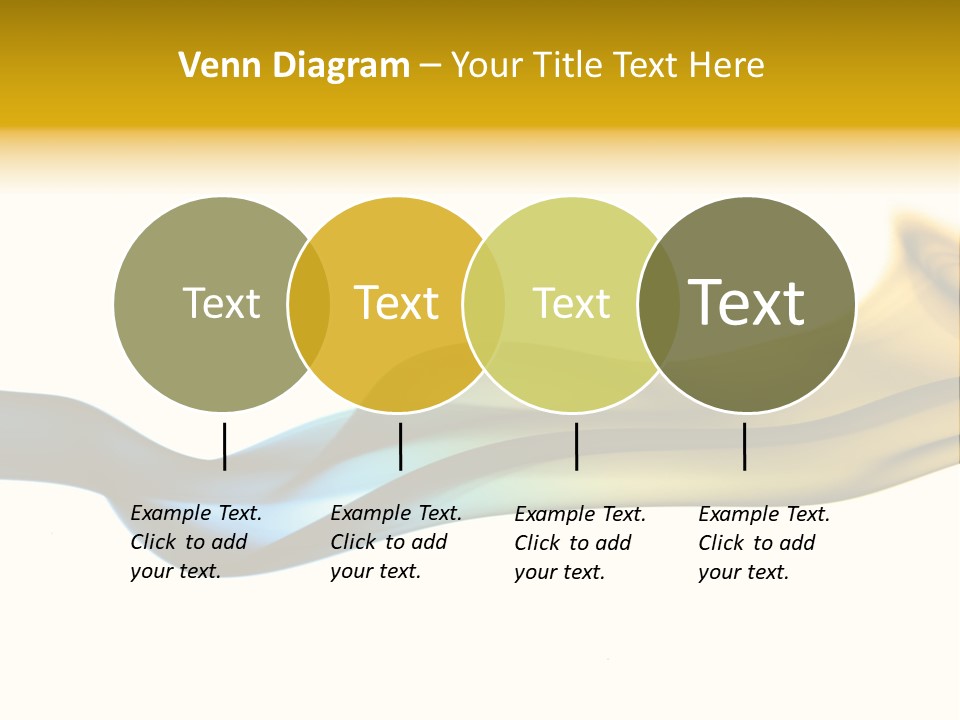 Venn Diagram – Your Title Text Here

Text

Text

Text

Text

Example Text. Click to add your text.

Example Text. Click to add your text.

Example Text. Click to add your text.

Example Text. Click to add your text.